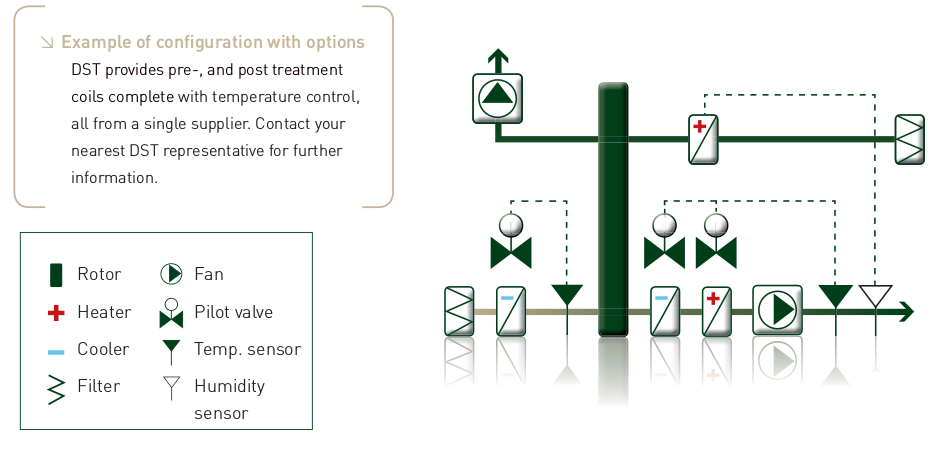 ↘ Example of configuration with options
DST provides pre-, and post treatment coils complete with temperature control, all from a single supplier. Contact your nearest DST representative for further information.

Rotor
Heater
Cooler
Filter
Fan
Pilot valve
Temp. sensor
Humidity sensor